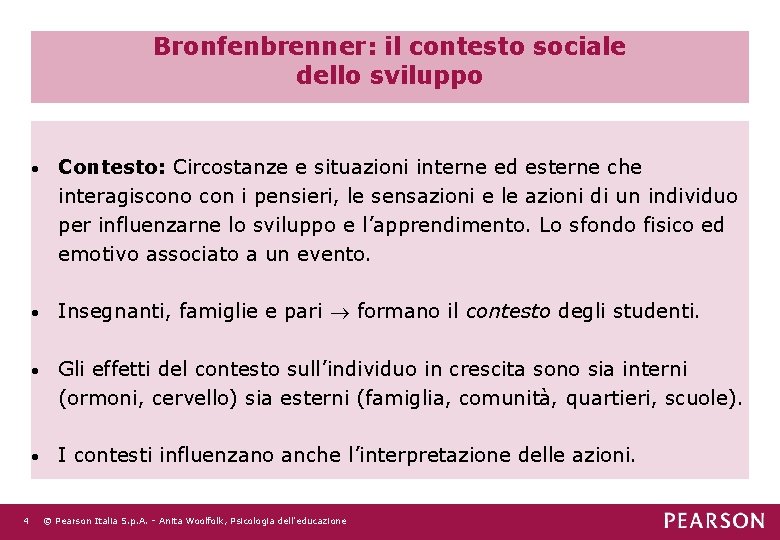 Bronfenbrenner: il contesto sociale dello sviluppo

• Contesto: Circostanze e situazioni interne ed esterne che interagiscono con i pensieri, le sensazioni e le azioni di un individuo per influenzarne lo sviluppo e l'apprendimento. Lo sfondo fisico ed emotivo associato a un evento.

• Insegnanti, famiglie e pari $\rightarrow$ formano il contesto degli studenti.

• Gli effetti del contesto sull'individuo in crescita sono sia interni (ormoni, cervello) sia esterni (famiglia, comunità, quartieri, scuole).

• I contesti influenzano anche l'interpretazione delle azioni.

4 © Pearson Italia S.p.A. - Anita Woolfolk, Psicologia dell'educazione

PEARSON